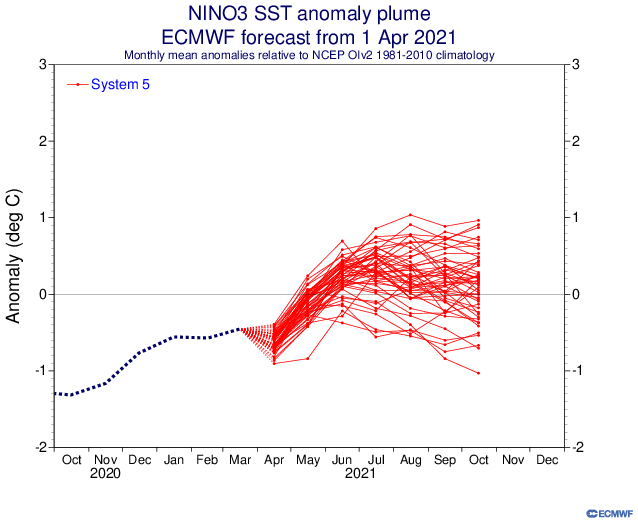 NINO3 SST anomaly plume
ECMWF forecast from 1 Apr 2021
Monthly mean anomalies relative to NCEP OIv2 1981-2010 climatology

System 5

Anomaly (deg C)

3
2
1
0
-1
-2

3
2
1
0
-1
-2

Oct Nov Dec Jan Feb Mar Apr May Jun Jul Aug Sep Oct Nov Dec
2020 2021

ECMWF